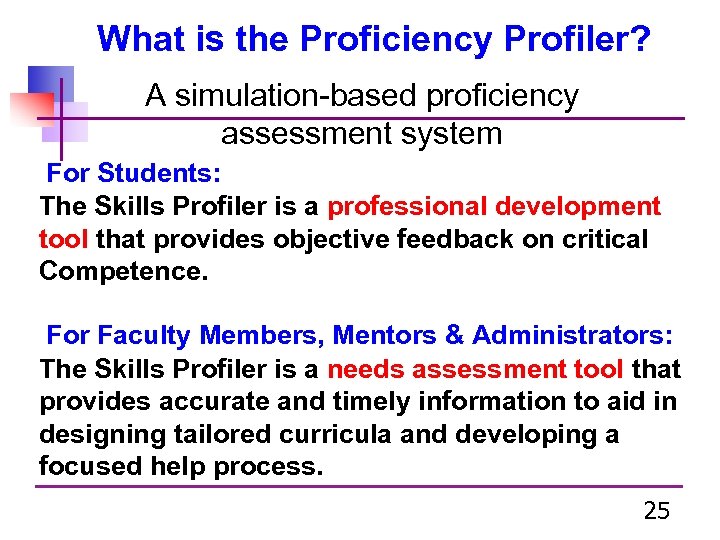 What is the Proficiency Profiler?

A simulation-based proficiency assessment system

For Students:

The Skills Profiler is a professional development tool that provides objective feedback on critical Competence.

For Faculty Members, Mentors & Administrators:

The Skills Profiler is a needs assessment tool that provides accurate and timely information to aid in designing tailored curricula and developing a focused help process.

25